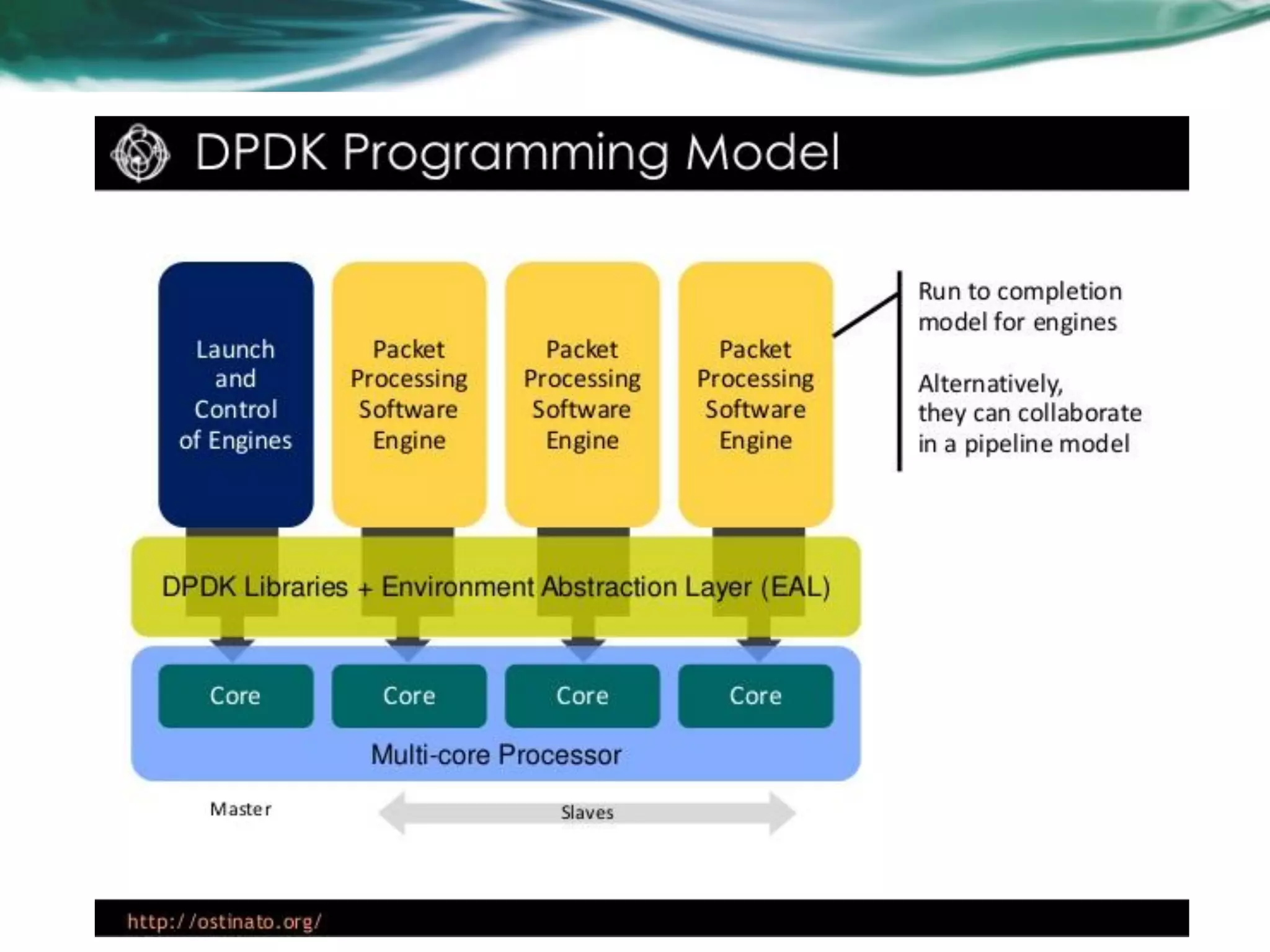 DPDK Programming Model

Launch and Control of Engines

Packet Processing Software Engine

Packet Processing Software Engine

Packet Processing Software Engine

Run to completion model for engines

Alternatively, they can collaborate in a pipeline model

DPDK Libraries + Environment Abstraction Layer (EAL)

Core

Core

Core

Core

Multi-core Processor

Master

Slaves

http://ostinato.org/